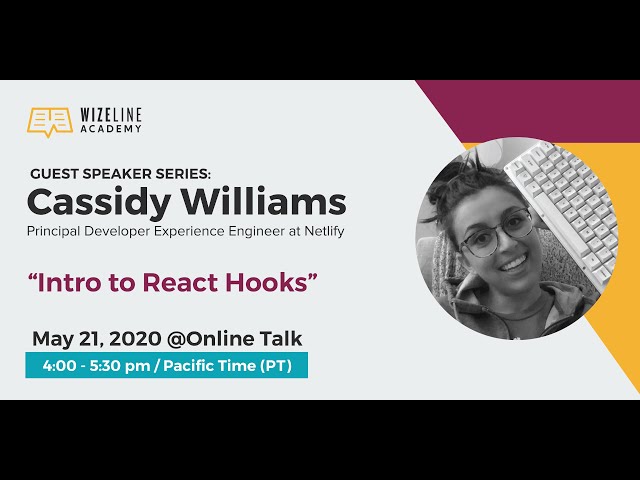 WIZELINE ACADEMY

GUEST SPEAKER SERIES:
Cassidy Williams
Principal Developer Experience Engineer at Netlify

“Intro to React Hooks”

May 21, 2020 @Online Talk
4:00 - 5:30 pm / Pacific Time (PT)